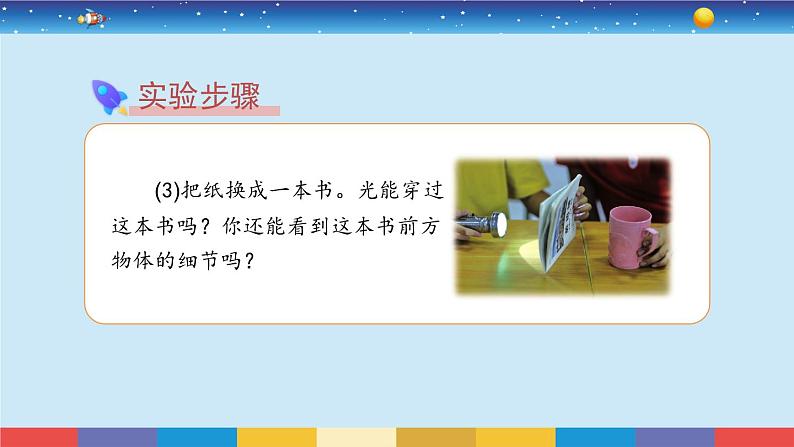 实验步骤

(3)把纸换成一本书。光能穿过这本书吗？你还能看到这本书前方物体的细节吗？